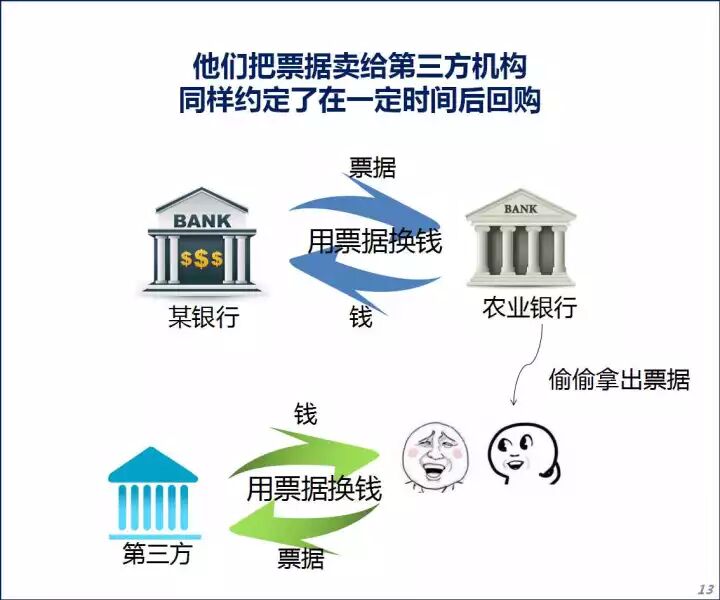 他们把票据卖给第三方机构
同样约定了在一定时间后回购

票据

BANK
$$$

用票据换钱

BANK

某银行

钱

农业银行

偷偷拿出票据

钱

用票据换钱

第三方

票据

13